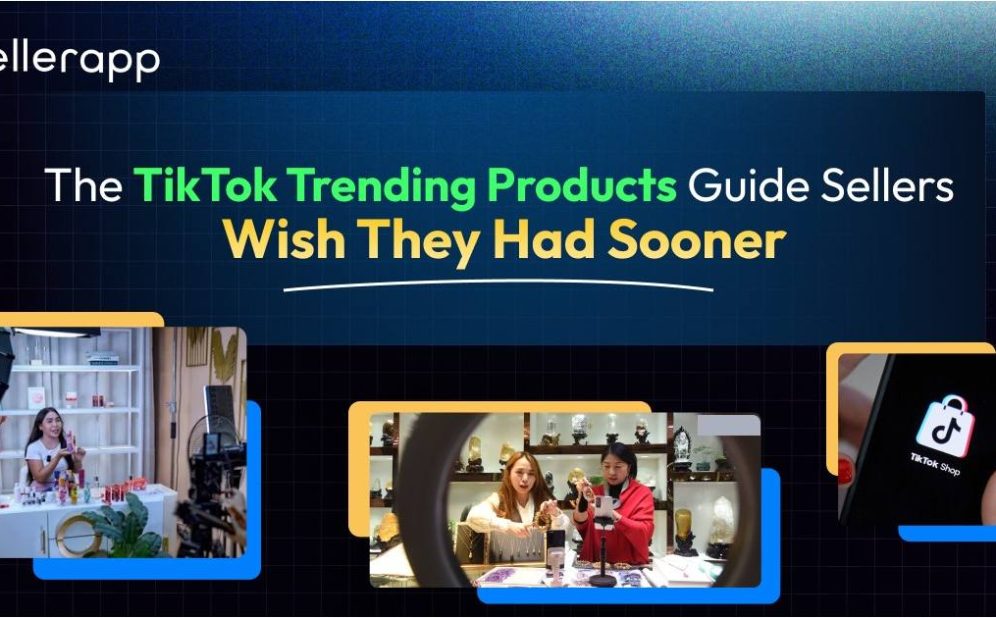 ellerapp

The TikTok Trending Products Guide Sellers Wish They Had Sooner

TikTok Shop